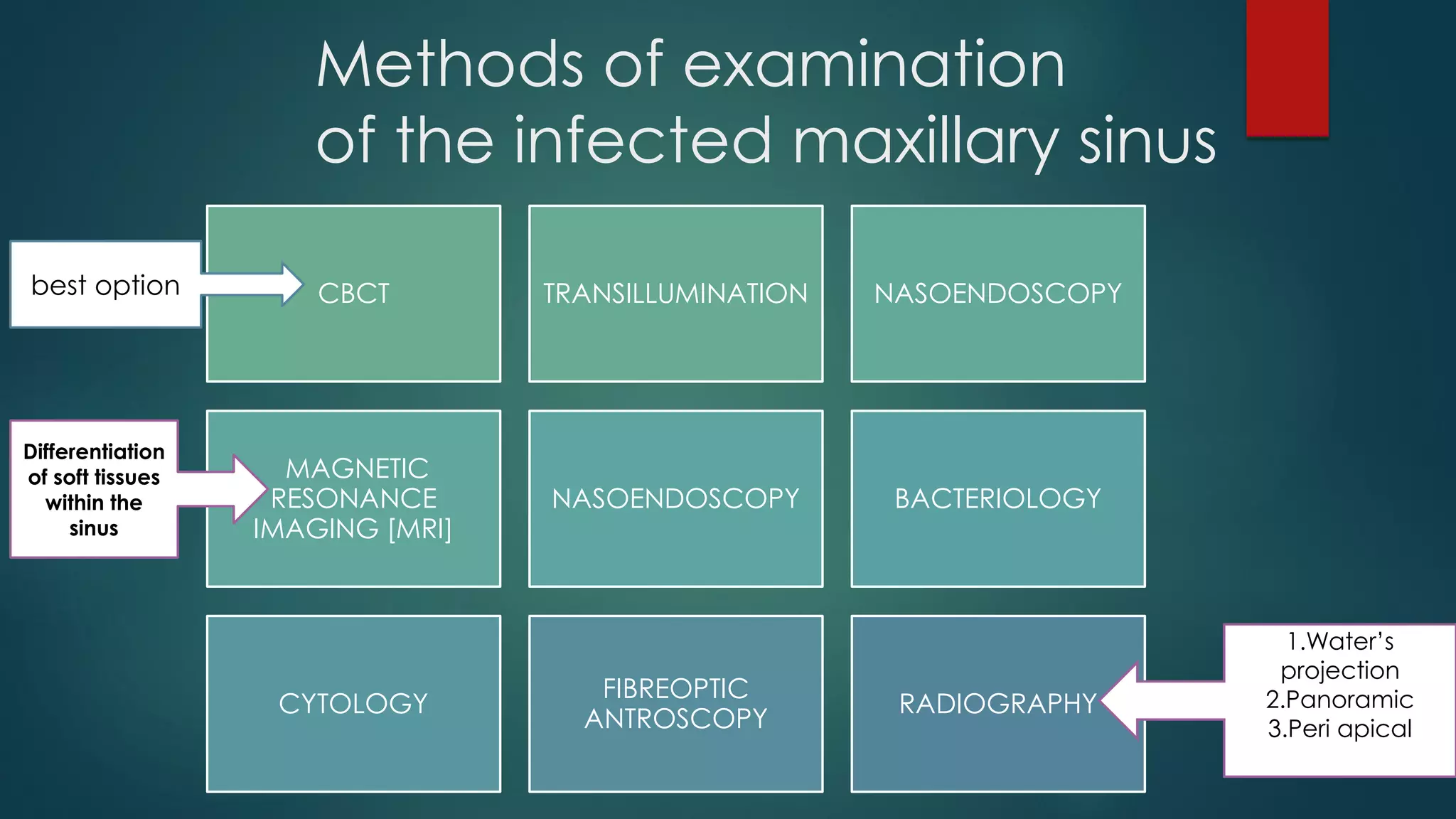 Methods of examination of the infected maxillary sinus

best option

CBCT

TRANSILLUMINATION

NASOENDOSCOPY

Differentiation of soft tissues within the sinus

MAGNETIC RESONANCE IMAGING [MRI]

NASOENDOSCOPY

BACTERIOLOGY

CYTOLOGY

FIBREOPTIC ANTROSCOPY

RADIOGRAPHY

1.Water's projection
2.Panoramic
3.Peri apical